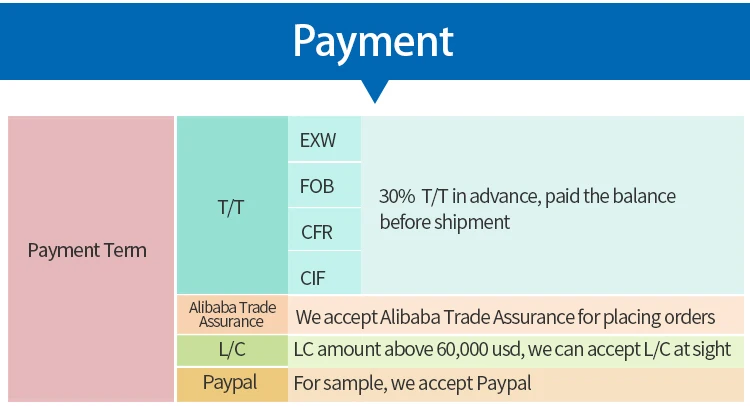 Payment

| Payment Term | T/T | EXW | 30% T/T in advance, paid the balance before shipment |
|---|---|---|---|
| | | FOB | |
| | | CFR | |
| | | CIF | |
| | Alibaba Trade Assurance | We accept Alibaba Trade Assurance for placing orders | |
| | L/C | LC amount above 60,000 usd, we can accept L/C at sight | |
| | Paypal | For sample, we accept Paypal | |